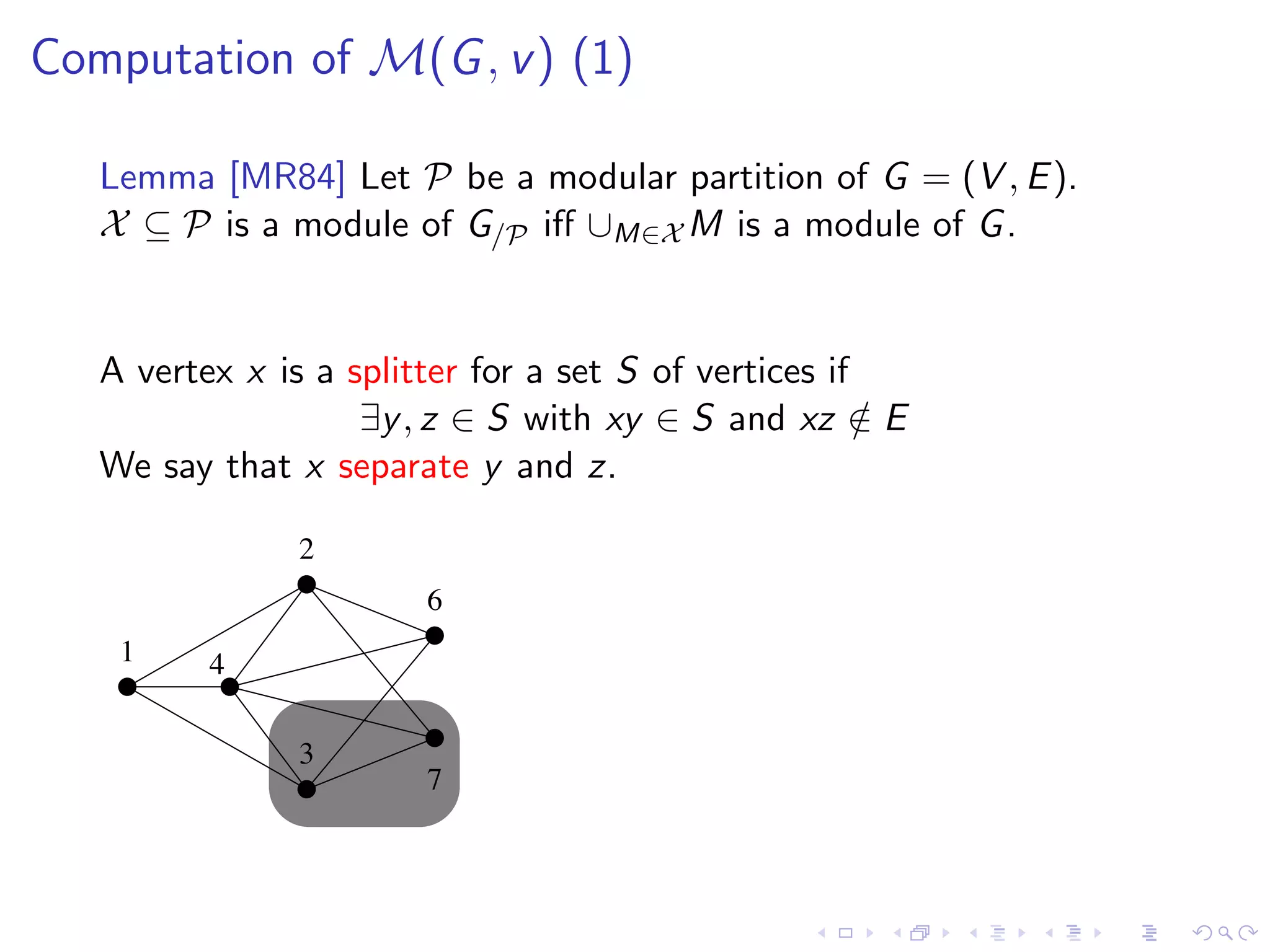 Computation of $\mathcal{M}(G, v)$ (1)

Lemma [MR84] Let $\mathcal{P}$ be a modular partition of $G = (V, E)$. $\mathcal{X} \subseteq \mathcal{P}$ is a module of $G_{/\mathcal{P}}$ iff $\cup_{M \in \mathcal{X}} M$ is a module of $G$.

A vertex $x$ is a splitter for a set $S$ of vertices if
$\exists y, z \in S$ with $xy \in S$ and $xz \notin E$
We say that $x$ separate $y$ and $z$.

2
6
1
4
3
7